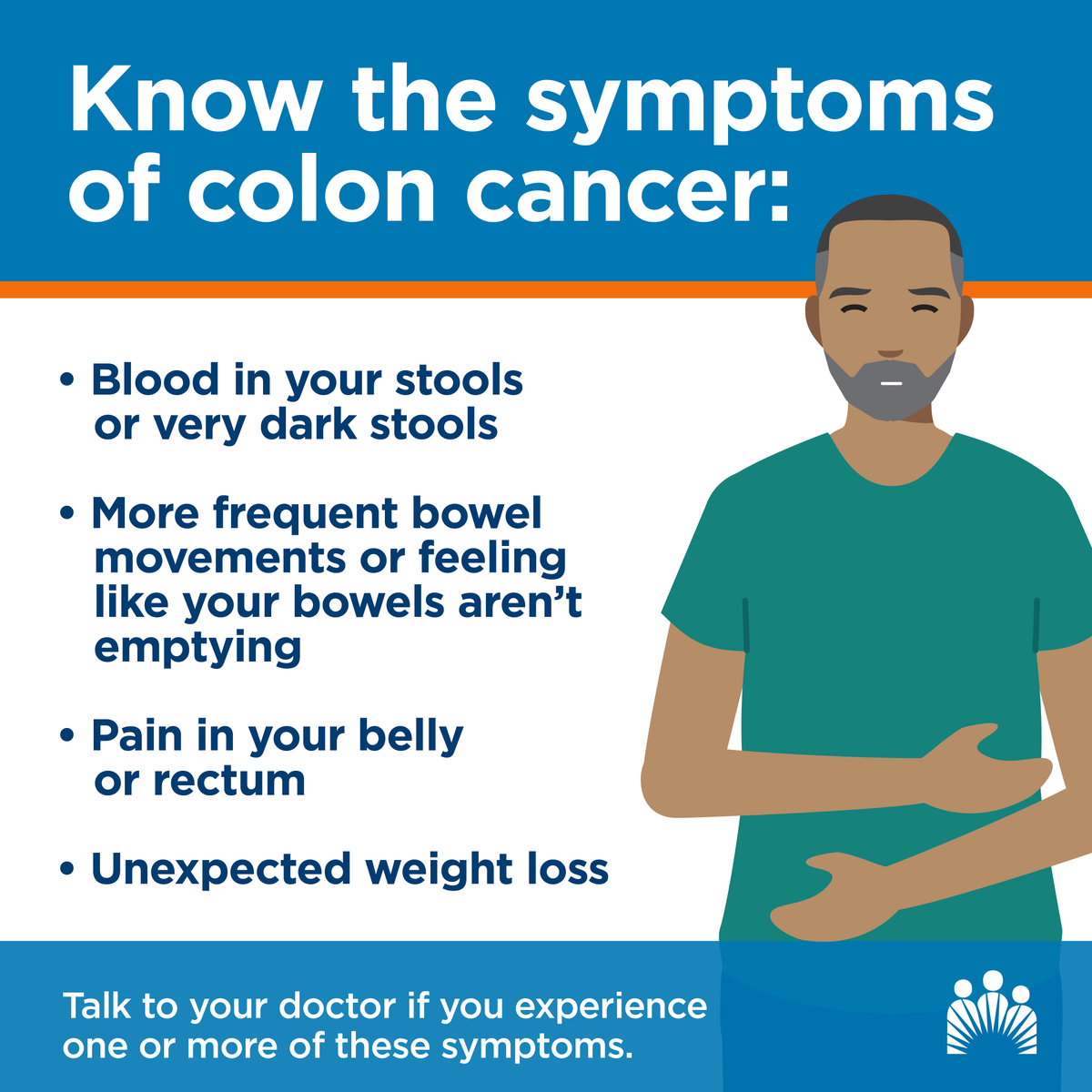 Know the symptoms of colon cancer:

• Blood in your stools or very dark stools

• More frequent bowel movements or feeling like your bowels aren't emptying

• Pain in your belly or rectum

• Unexpected weight loss

Talk to your doctor if you experience one or more of these symptoms.